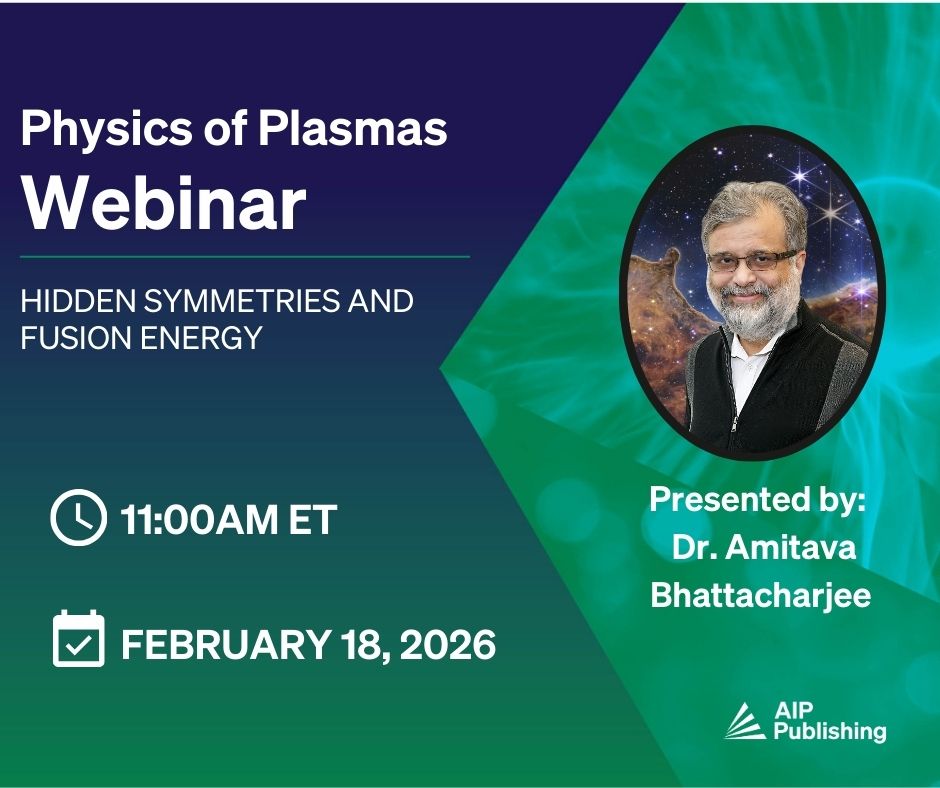 Physics of Plasmas
Webinar

HIDDEN SYMMETRIES AND FUSION ENERGY

11:00AM ET

FEBRUARY 18, 2026

Presented by:
Dr. Amitava Bhattacharjee

AIP Publishing